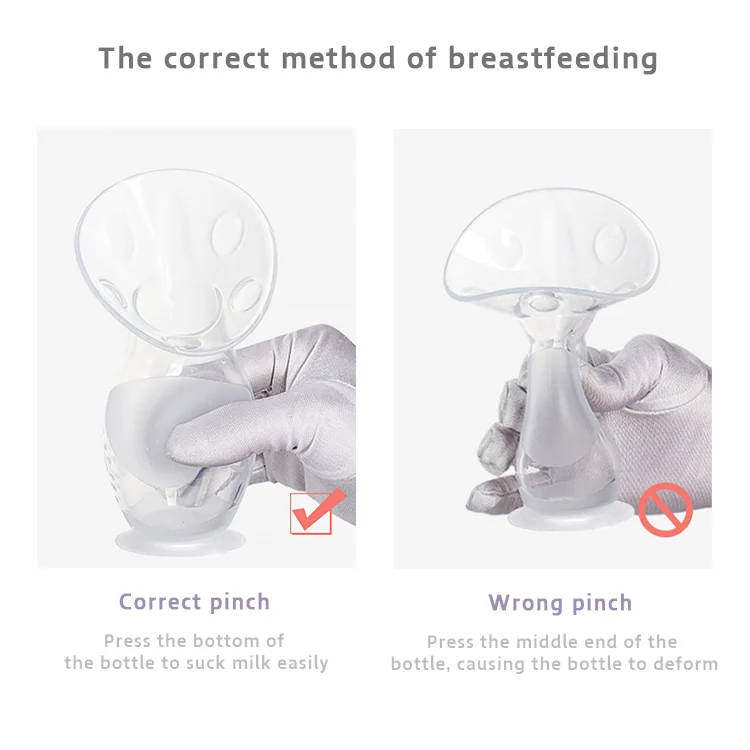 The correct method of breastfeeding

Correct pinch

Press the bottom of the bottle to suck milk easily

Wrong pinch

Press the middle end of the bottle, causing the bottle to deform